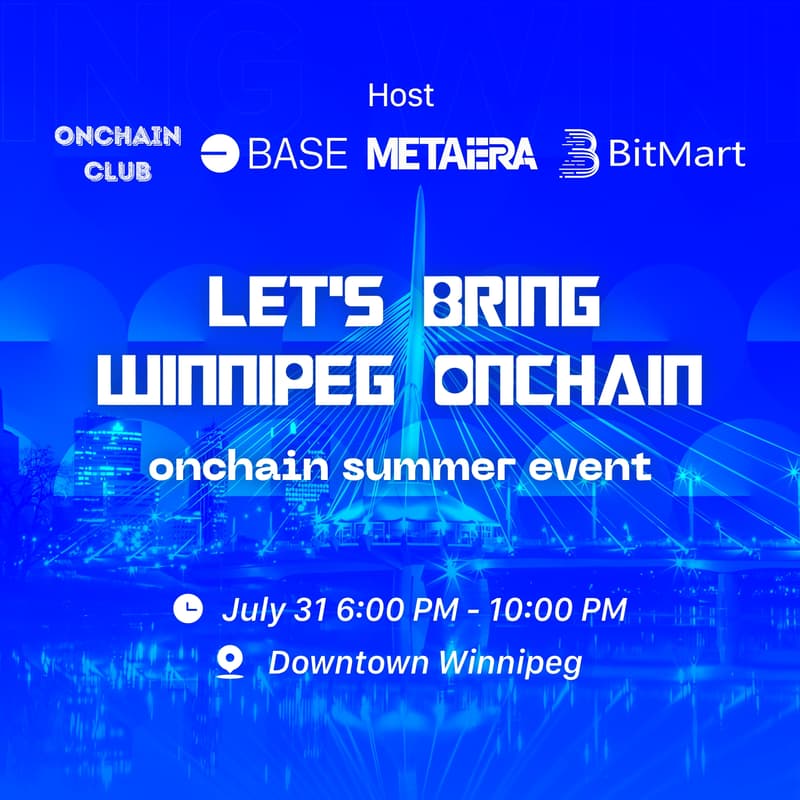 Host

ONCHAIN CLUB

BASE

METAERA

BitMart

LET'S BRING WINNIPEG ONCHAIN

onchain summer event

July 31 6:00 PM - 10:00 PM

Downtown Winnipeg